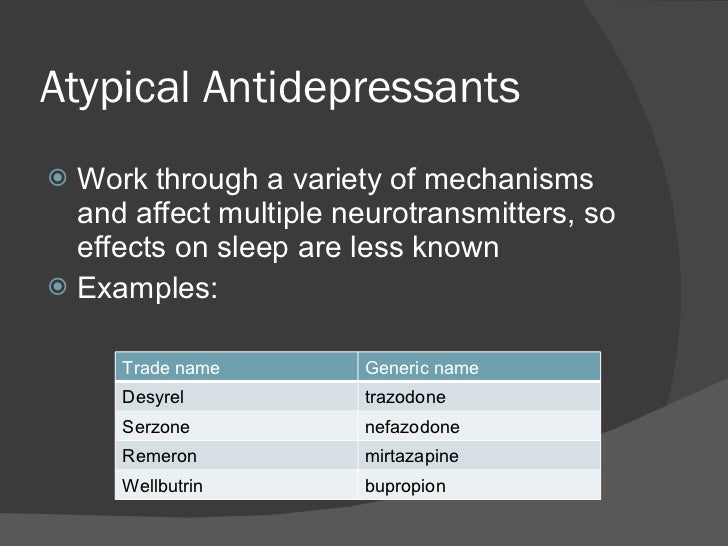 Atypical Antidepressants

Work through a variety of mechanisms and affect multiple neurotransmitters, so effects on sleep are less known

Examples:

| Trade name | Generic name |
|---|---|
| Desyrel | trazodone |
| Serzone | nefazodone |
| Remeron | mirtazapine |
| Wellbutrin | bupropion |